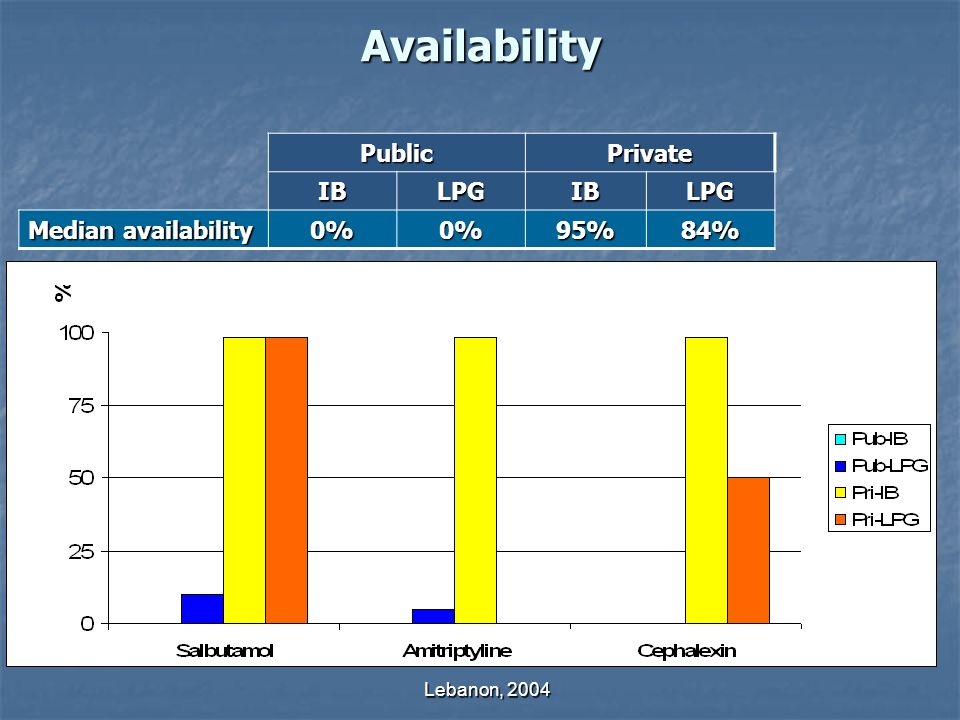 Availability

| | Public | | Private | |
|---|---|---|---|---|
| | IB | LPG | IB | LPG |
| Median availability | 0% | 0% | 95% | 84% |

%

100
75
50
25
0

Salbutamol
Amitriptyline
Cephalexin

Pub-IB
Pub-LPG
Pri-IB
Pri-LPG

Lebanon, 2004